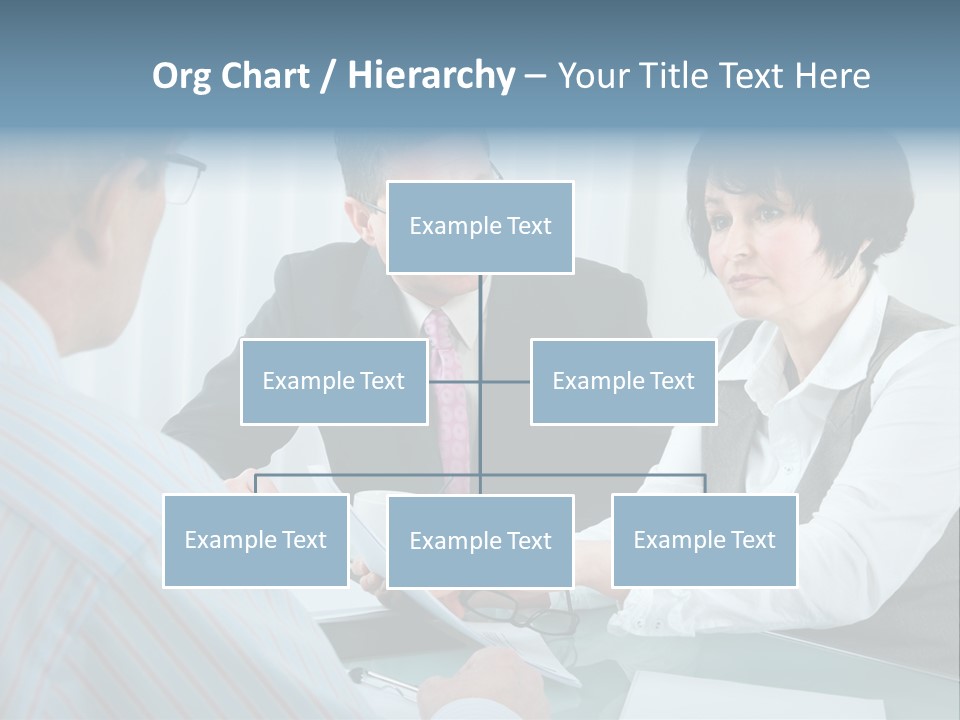 Org Chart / Hierarchy – Your Title Text Here

Example Text

Example Text

Example Text

Example Text

Example Text

Example Text